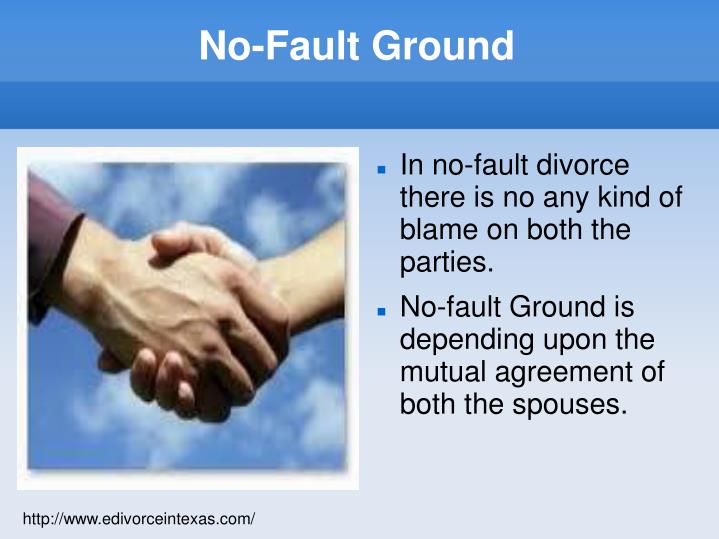 No-Fault Ground

- In no-fault divorce there is no any kind of blame on both the parties.
- No-fault Ground is depending upon the mutual agreement of both the spouses.

http://www.edivorceintexas.com/